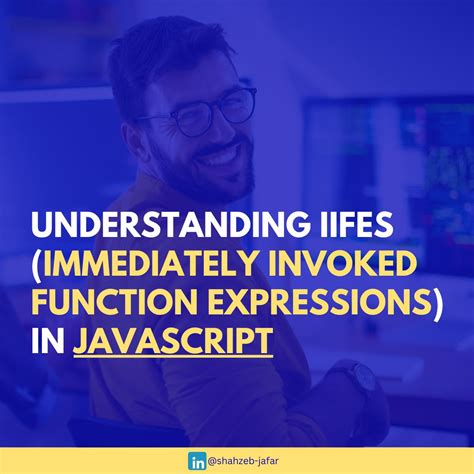 UNDERSTANDING IIFES (IMMEDIATELY INVOKED FUNCTION EXPRESSIONS) IN JAVASCRIPT

in @shahzeb-jafar